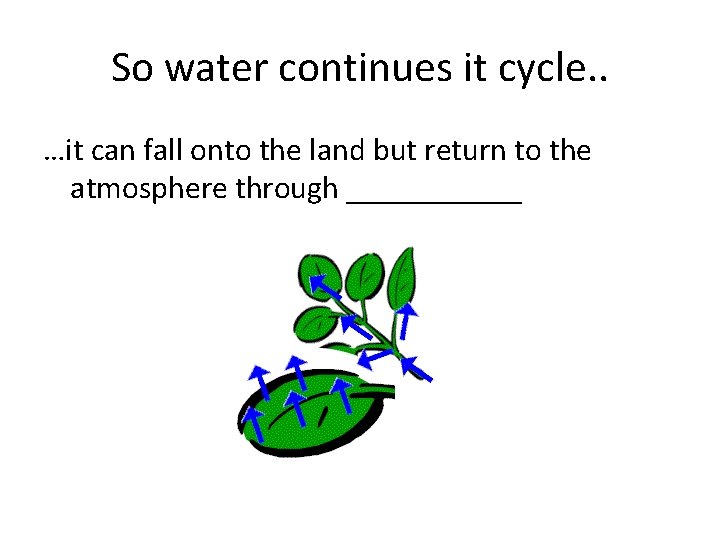 So water continues it cycle..

…it can fall onto the land but return to the atmosphere through ___________